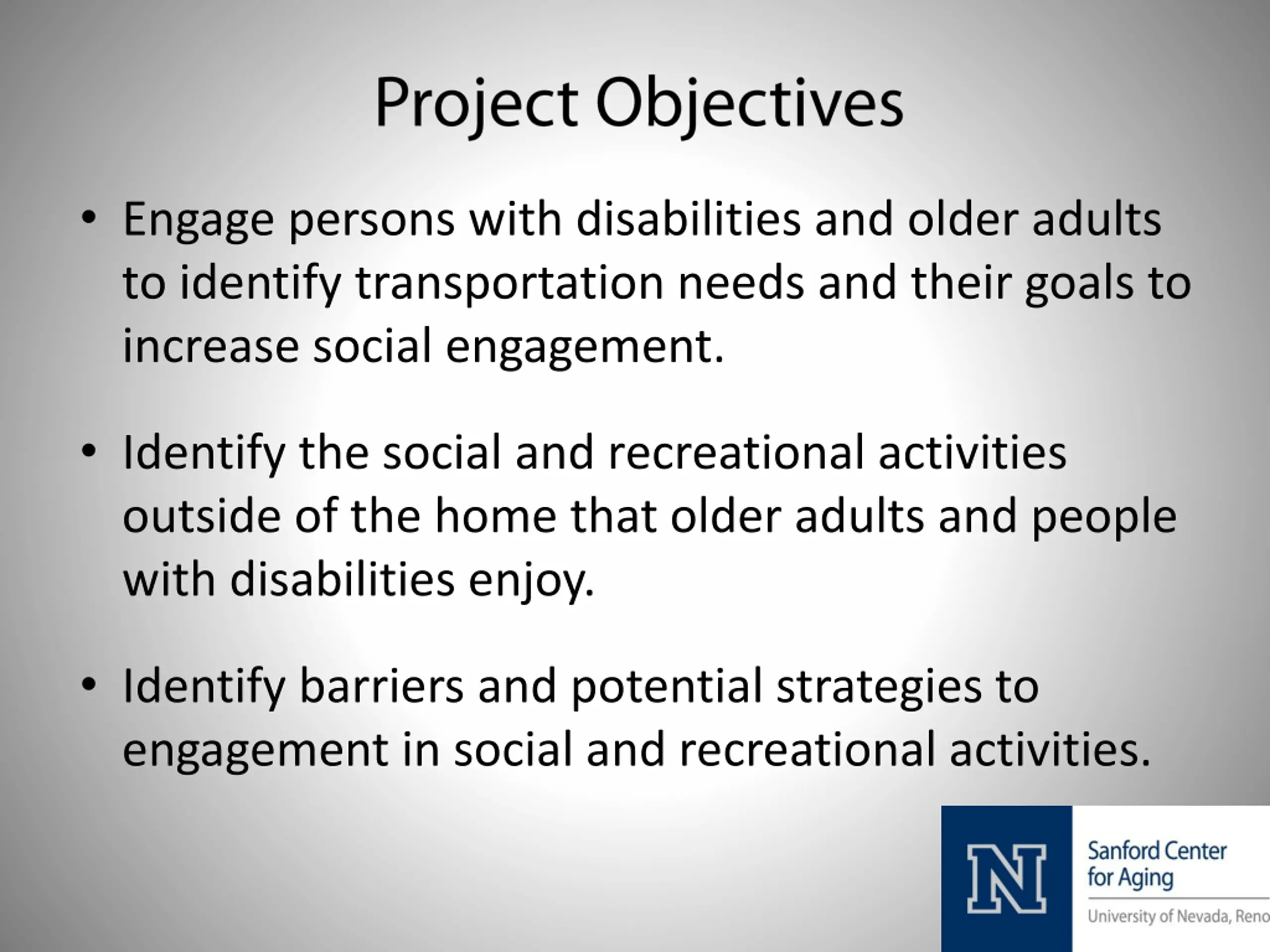 Project Objectives

• Engage persons with disabilities and older adults to identify transportation needs and their goals to increase social engagement.

• Identify the social and recreational activities outside of the home that older adults and people with disabilities enjoy.

• Identify barriers and potential strategies to engagement in social and recreational activities.

N
Sanford Center for Aging
University of Nevada, Reno